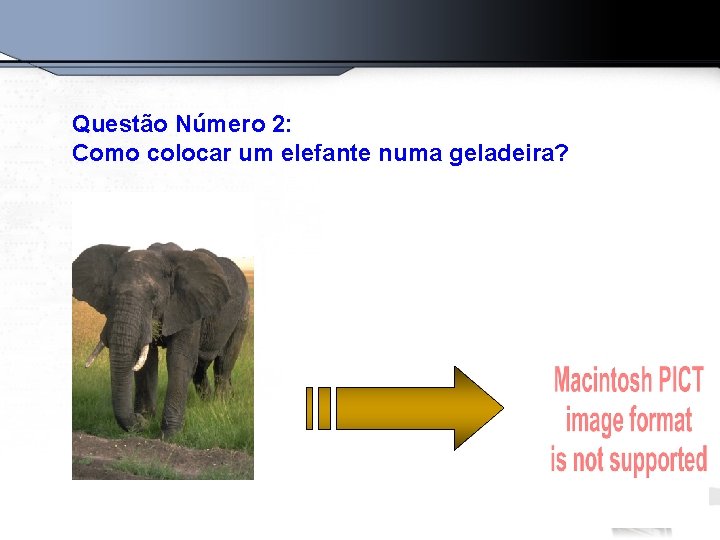 Questão Número 2:
Como colocar um elefante numa geladeira?

Macintosh PICT
image format
is not supported